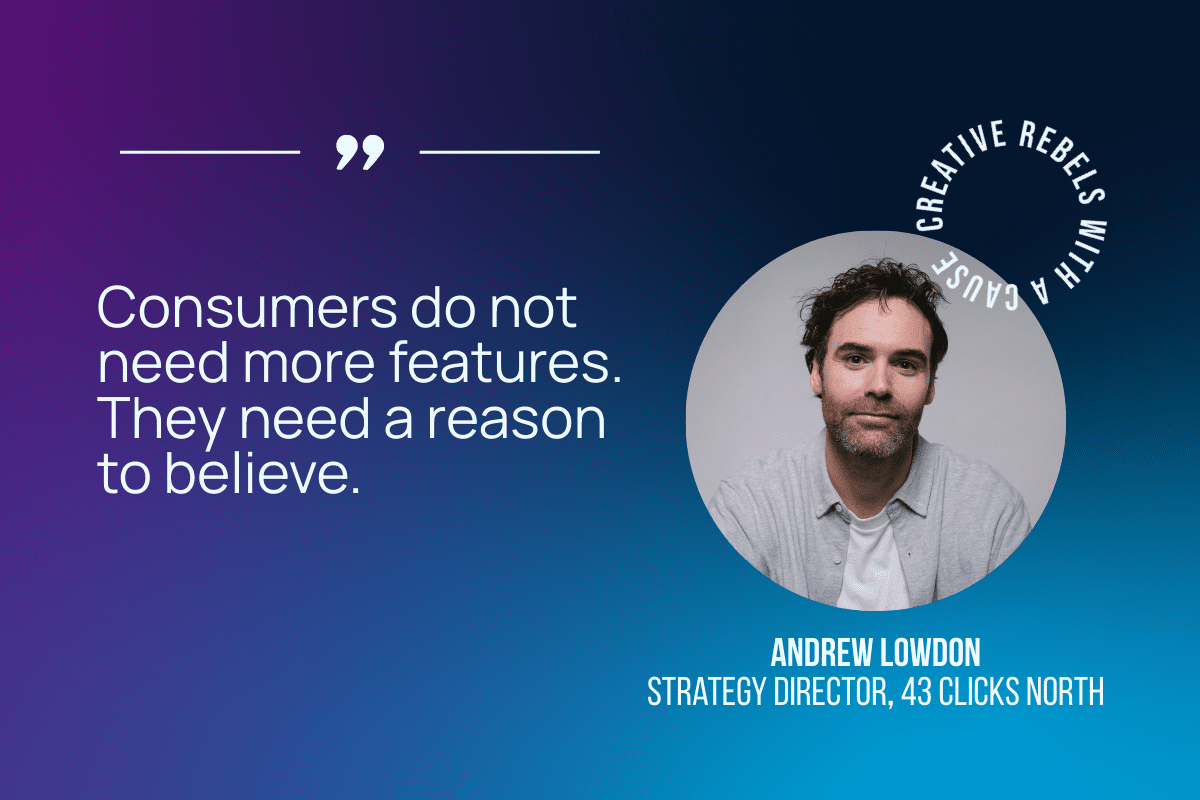 ”

Consumers do not need more features. They need a reason to believe.

CREATIVE REBELS WITH A CAUSE

ANDREW LOWDON
STRATEGY DIRECTOR, 43 CLICKS NORTH